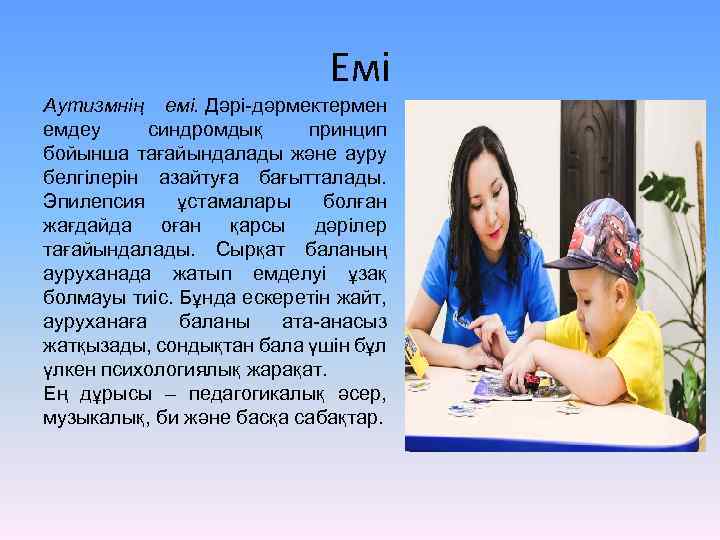 Емі

Аутизмнің емі. Дәрі-дәрмектермен емдеу синдромдық принцип бойынша тағайындалады және ауру белгілерін азайтуға бағытталады. Эпилепсия ұстамалары болған жағдайда оған қарсы дәрілер тағайындалады. Сырқат баланың ауруханада жатып емделуі ұзақ болмауы тиіс. Бұнда ескеретін жайт, ауруханаға баланы ата-анасыз жатқызады, сондықтан бала үшін бұл үлкен психологиялық жарақат.
Ең дұрысы – педагогикалық әсер, музыкалық, би және басқа сабақтар.